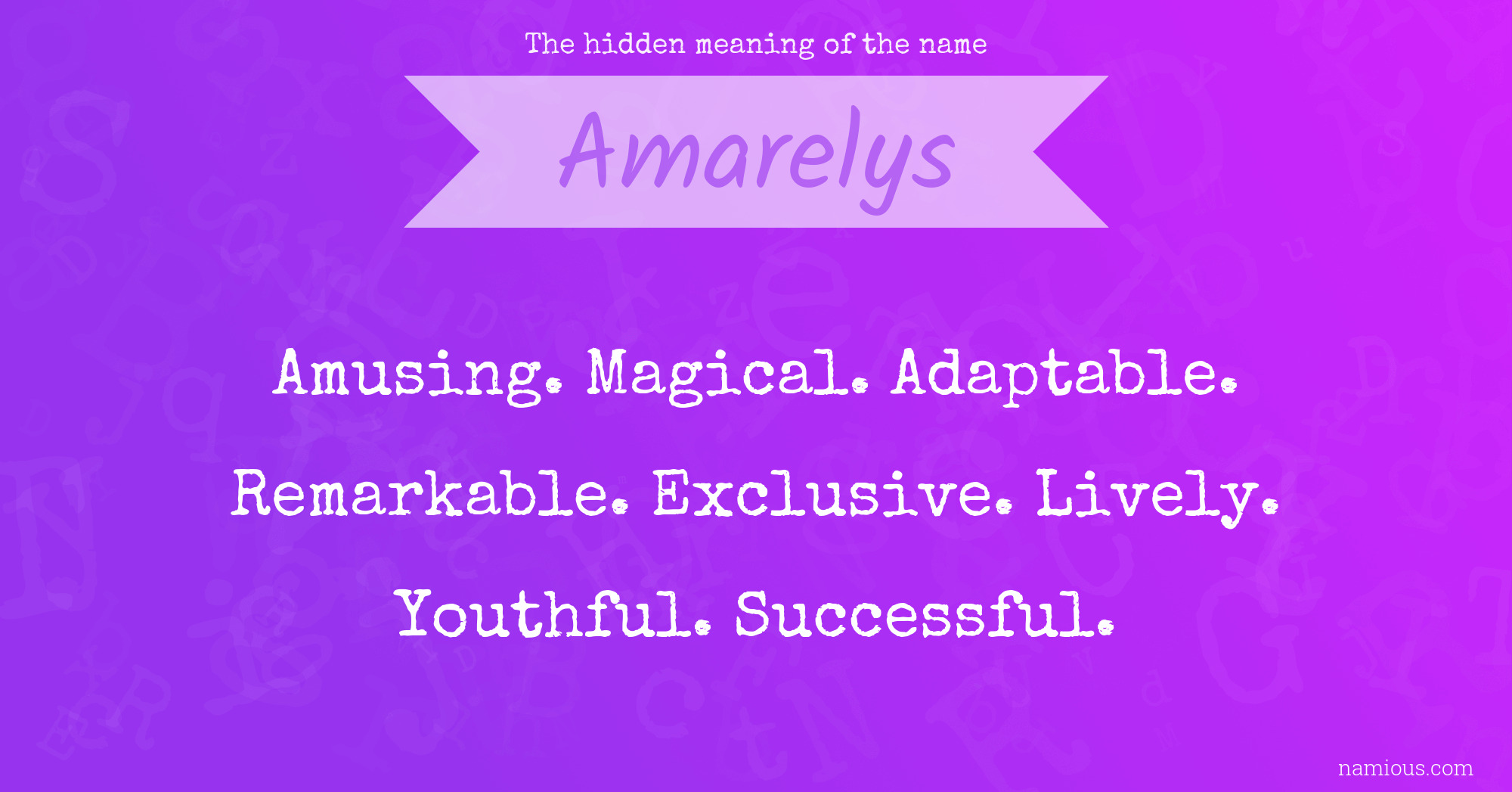 The hidden meaning of the name

Amarelys

Amusing. Magical. Adaptable. Remarkable. Exclusive. Lively. Youthful. Successful.

namious.com